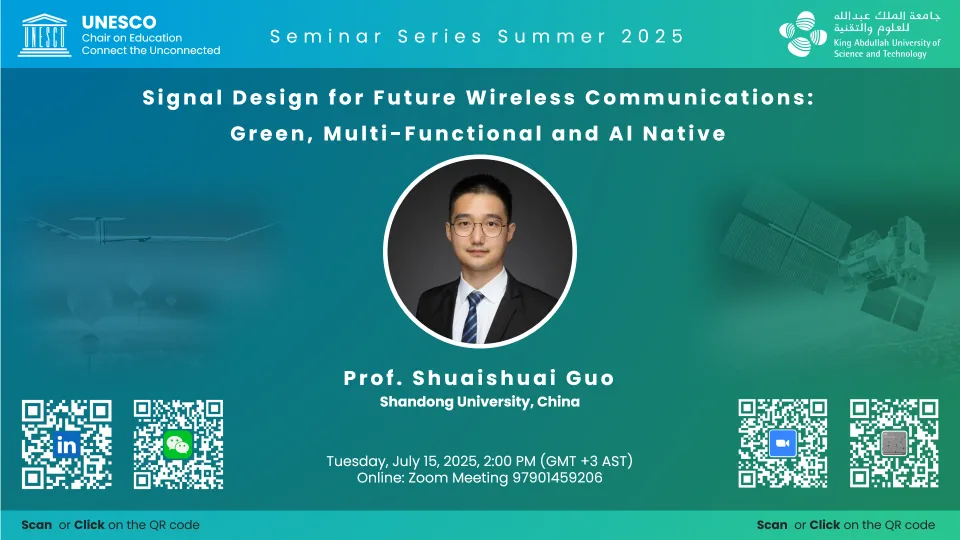 UNESCO
UNESCO
Chair on Education
Connect the Unconnected

Seminar Series Summer 2025

جامعة الملك عبدالله للعلوم والتقنية
King Abdullah University of Science and Technology

Signal Design for Future Wireless Communications: Green, Multi-Functional and AI Native

Prof. Shuaishuai Guo
Shandong University, China

Tuesday, July 15, 2025, 2:00 PM (GMT +3 AST)
Online: Zoom Meeting 97901459206

Scan or Click on the QR code

Scan or Click on the QR code